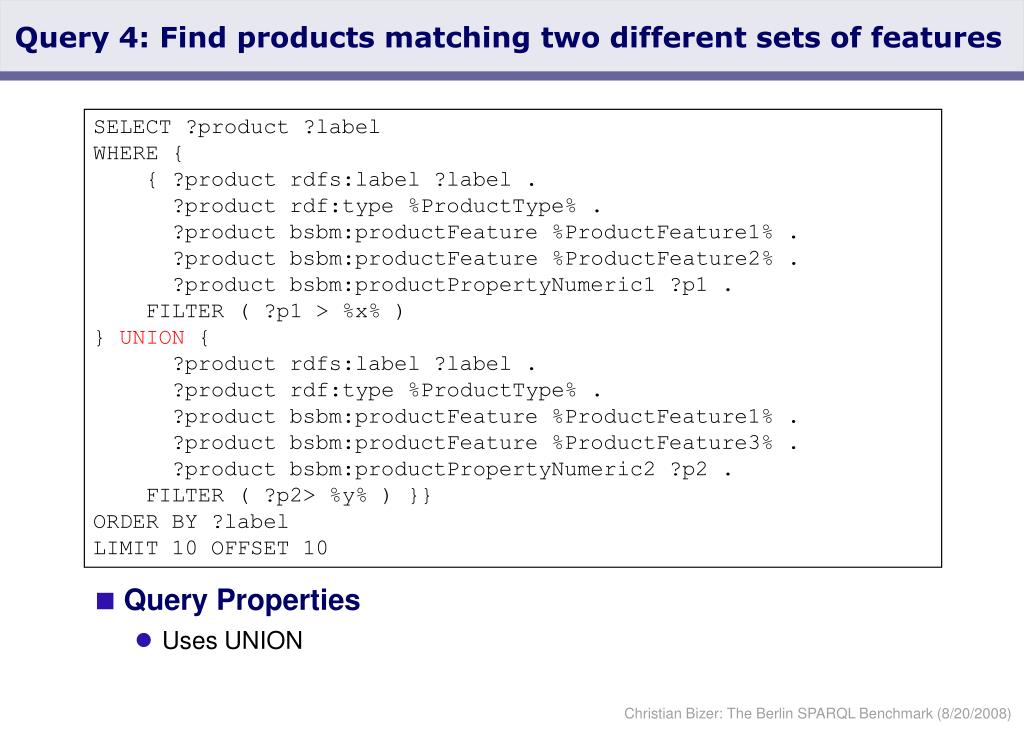 Query 4: Find products matching two different sets of features

SELECT ?product ?label
WHERE {
{ ?product rdfs:label ?label .
?product rdf:type %ProductType% .
?product bsbm:productFeature %ProductFeature1% .
?product bsbm:productFeature %ProductFeature2% .
?product bsbm:productPropertyNumeric1 ?p1 .
FILTER ( ?p1 > %x% )
} UNION {
?product rdfs:label ?label .
?product rdf:type %ProductType% .
?product bsbm:productFeature %ProductFeature1% .
?product bsbm:productFeature %ProductFeature3% .
?product bsbm:productPropertyNumeric2 ?p2 .
FILTER ( ?p2> %y% ) }}
ORDER BY ?label
LIMIT 10 OFFSET 10

Query Properties

Uses UNION

Christian Bizer: The Berlin SPARQL Benchmark (8/20/2008)